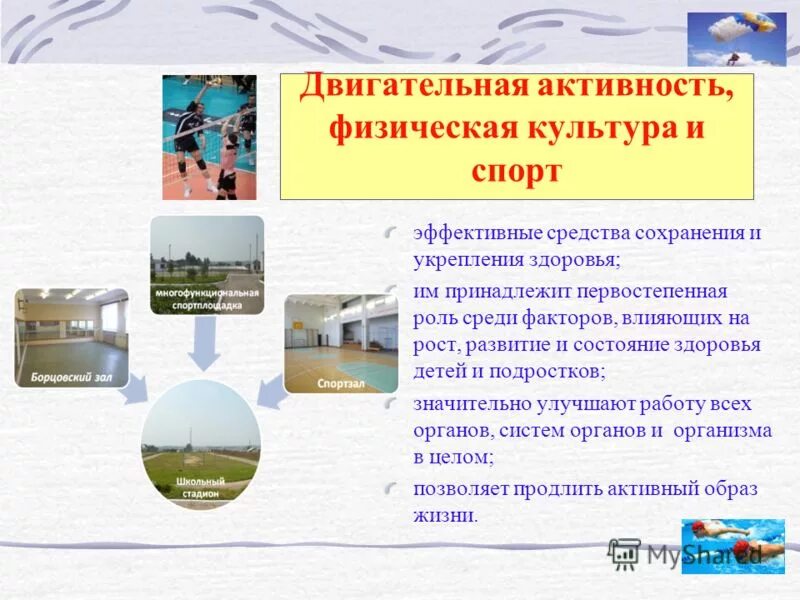 Двигательная активность, физическая культура и спорт

многофункциональная спортплощадка

Борцовский зал

Спортзал

Школьный стадион

эффективные средства сохранения и укрепления здоровья;

им принадлежит первостепенная роль среди факторов, влияющих на рост, развитие и состояние здоровья детей и подростков;

значительно улучшают работу всех органов, систем органов и организма в целом;

позволяет продлить активный образ жизни.

MyShared